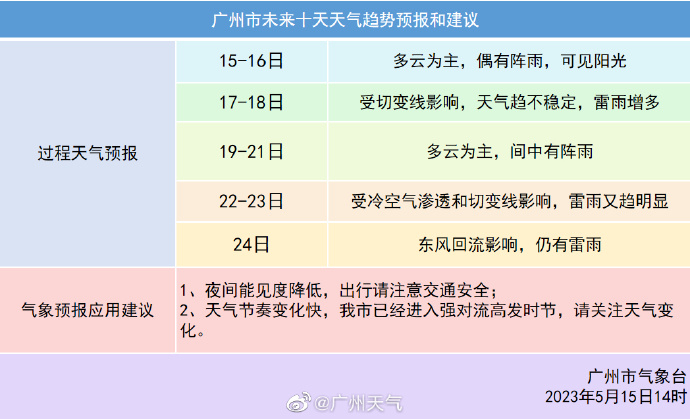 广州市未来十天天气趋势预报和建议

| 过程天气预报 | 15-16日 | 多云为主，偶有阵雨，可见阳光 |
|---|---|---|
| | 17-18日 | 受切变线影响，天气趋不稳定，雷雨增多 |
| | 19-21日 | 多云为主，间中有阵雨 |
| | 22-23日 | 受冷空气渗透和切变线影响，雷雨又趋明显 |
| | 24日 | 东风回流影响，仍有雷雨 |
| 气象预报应用建议 | 1、夜间能见度降低，出行请注意交通安全；<br>2、天气节奏变化快，我市已经进入强对流高发时节，请关注天气变化。 | |

广州市气象台
2023年5月15日14时

@广州天气